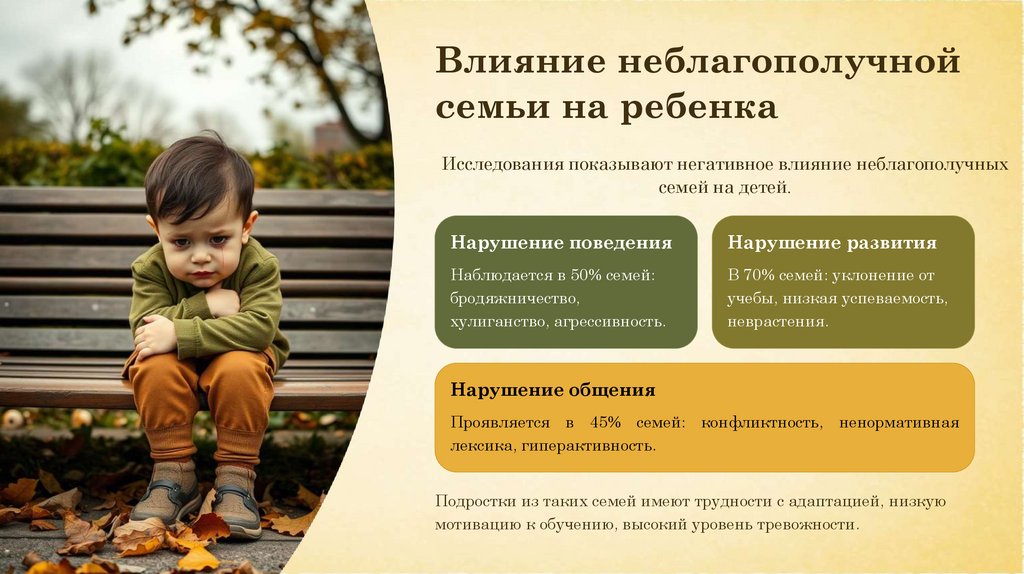 Влияние неблагополучной семьи на ребенка

Исследования показывают негативное влияние неблагополучных семей на детей.

Нарушение поведения

Наблюдается в 50% семей: бродяжничество, хулиганство, агрессивность.

Нарушение развития

В 70% семей: уклонение от учебы, низкая успеваемость, неврастения.

Нарушение общения

Проявляется в 45% семей: конфликтность, ненормативная лексика, гиперактивность.

Подростки из таких семей имеют трудности с адаптацией, низкую мотивацию к обучению, высокий уровень тревожности.